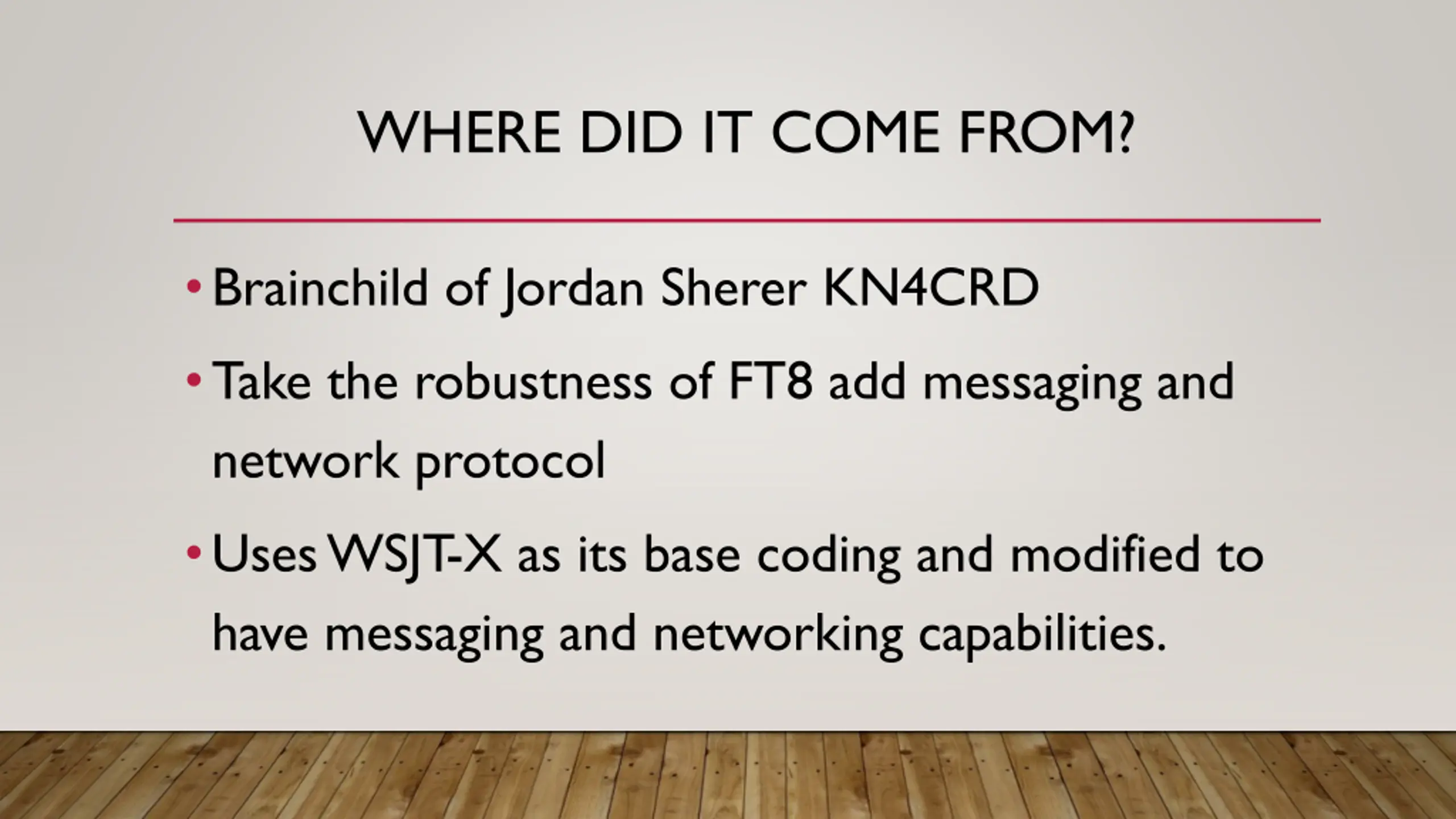 WHERE DID IT COME FROM?

• Brainchild of Jordan Sherer KN4CRD

• Take the robustness of FT8 add messaging and network protocol

• Uses WSJT-X as its base coding and modified to have messaging and networking capabilities.